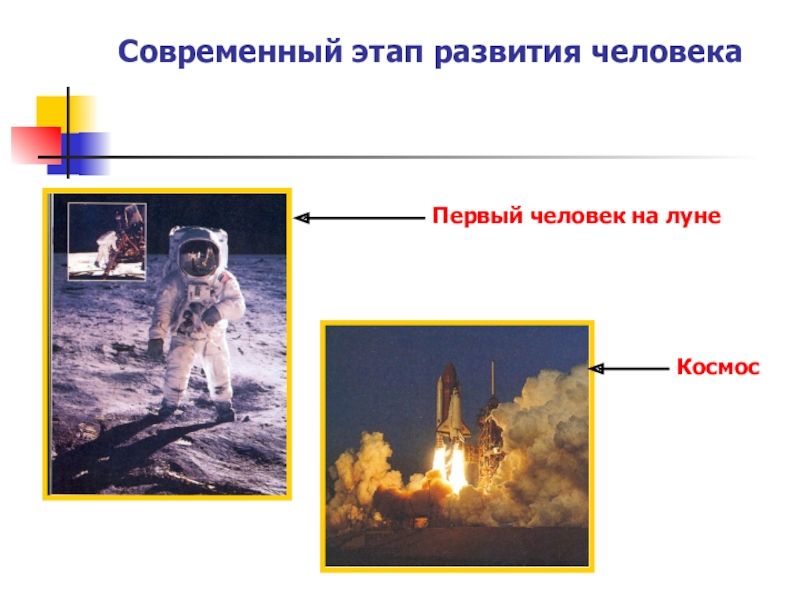 Современный этап развития человека

Первый человек на луне

Космос